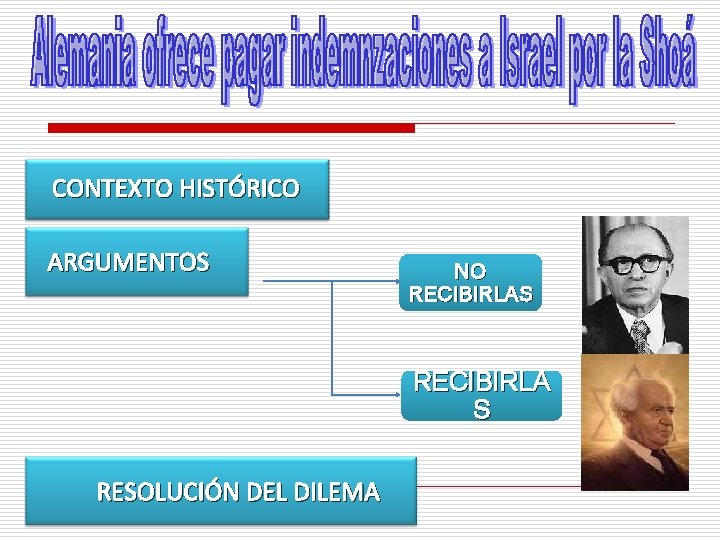 Alemania ofrece pagar indemnzaciones a Israel por la Shoá

CONTEXTO HISTÓRICO

ARGUMENTOS

NO RECIBIRLAS

RECIBIRLAS

RESOLUCIÓN DEL DILEMA